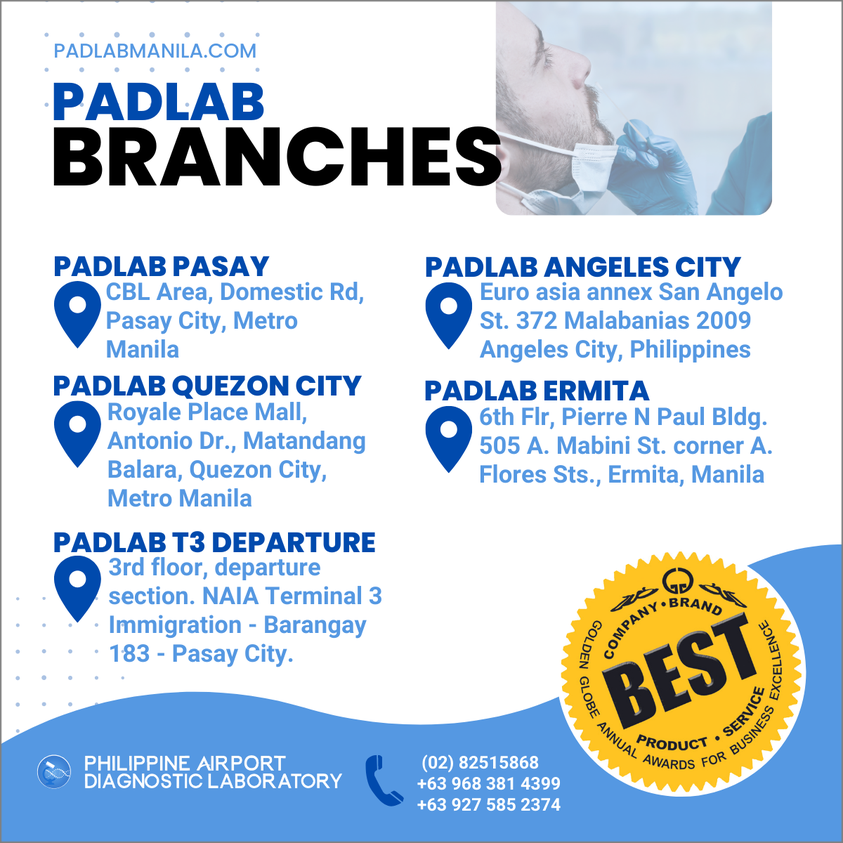 PADLABMANILA.COM

PADLAB BRANCHES

PADLAB PASAY
CBL Area, Domestic Rd, Pasay City, Metro Manila

PADLAB QUEZON CITY
Royale Place Mall, Antonio Dr., Matandang Balara, Quezon City, Metro Manila

PADLAB T3 DEPARTURE
3rd floor, departure section. NAIA Terminal 3 Immigration - Barangay 183 - Pasay City.

PADLAB ANGELES CITY
Euro asia annex San Angelo St. 372 Malabanias 2009 Angeles City, Philippines

PADLAB ERMITA
6th Flr, Pierre N Paul Bldg. 505 A. Mabini St. corner A. Flores Sts., Ermita, Manila

COMPANY • BRAND
BEST
PRODUCT • SERVICE
GOLDEN GLOBE ANNUAL AWARDS FOR BUSINESS EXCELLENCE

PHILIPPINE AIRPORT DIAGNOSTIC LABORATORY

(02) 82515868
+63 968 381 4399
+63 927 585 2374